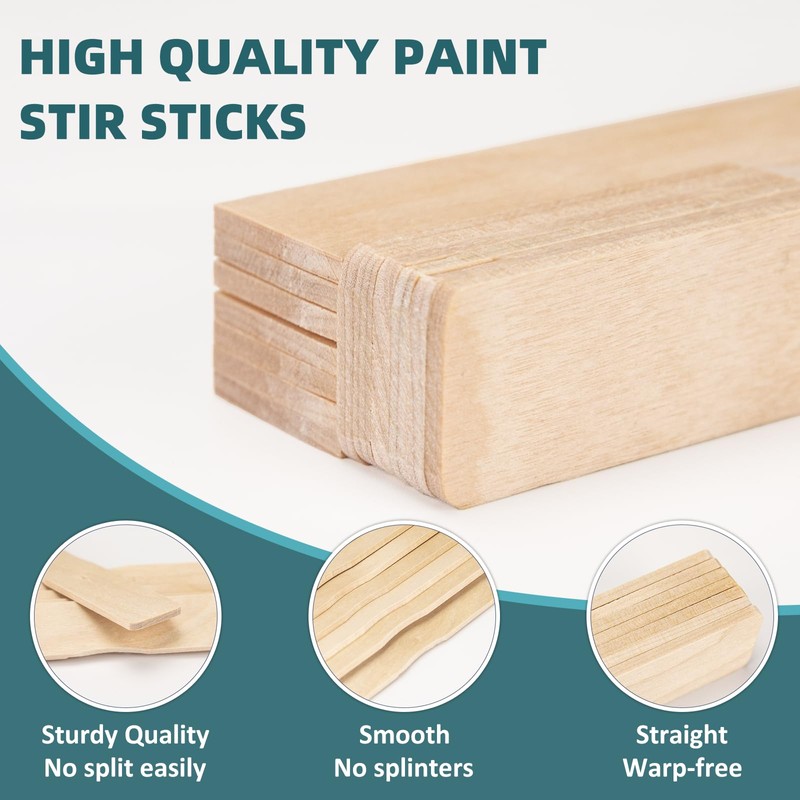 HIGH QUALITY PAINT STIR STICKS

Sturdy Quality
No split easily

Smooth
No splinters

Straight
Warp-free